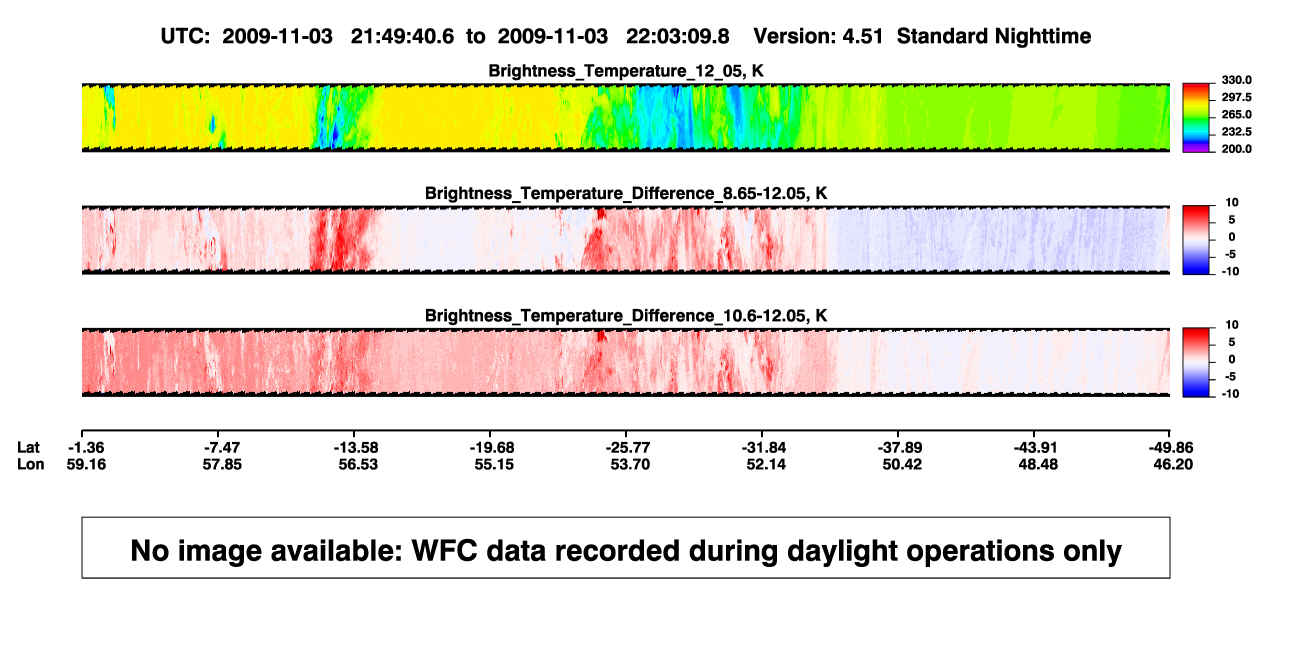 UTC: 2009-11-03 21:49:40.6 to 2009-11-03 22:03:09.8 Version: 4.51 Standard Nighttime

Brightness_Temperature_12_05, K

330.0
297.5
265.0
232.5
200.0

Brightness_Temperature_Difference_8.65-12.05, K

10
5
0
-5
-10

Brightness_Temperature_Difference_10.6-12.05, K

10
5
0
-5
-10

| Lat | -1.36 | -7.47 | -13.58 | -19.68 | -25.77 | -31.84 | -37.89 | -43.91 | -49.86 |
|---|---|---|---|---|---|---|---|---|---|
| Lon | 59.16 | 57.85 | 56.53 | 55.15 | 53.70 | 52.14 | 50.42 | 48.48 | 46.20 |

No image available: WFC data recorded during daylight operations only